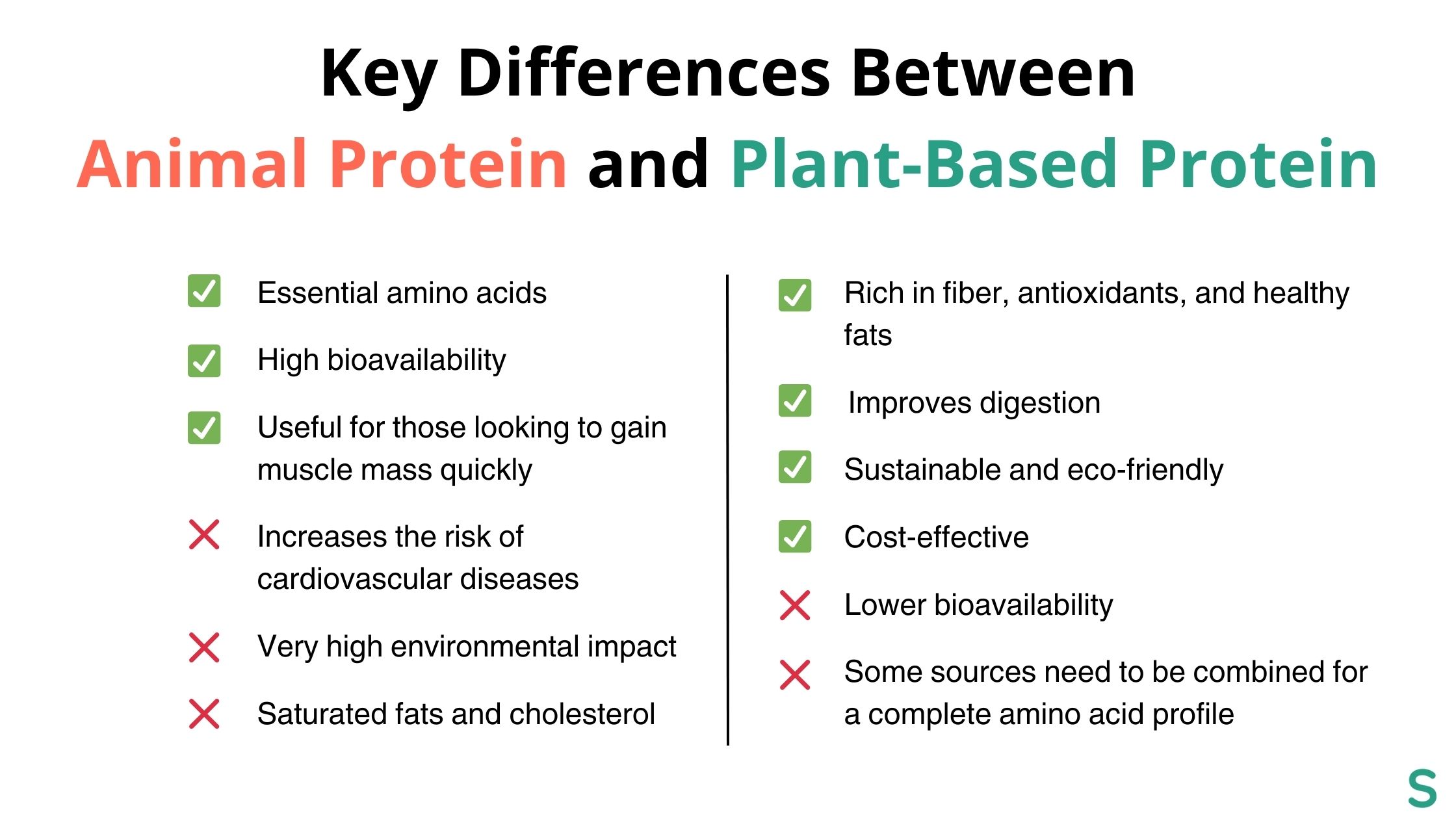 Key Differences Between
Animal Protein and Plant-Based Protein

Essential amino acids

High bioavailability

Useful for those looking to gain muscle mass quickly

Increases the risk of cardiovascular diseases

Very high environmental impact

Saturated fats and cholesterol

Rich in fiber, antioxidants, and healthy fats

Improves digestion

Sustainable and eco-friendly

Cost-effective

Lower bioavailability

Some sources need to be combined for a complete amino acid profile

S